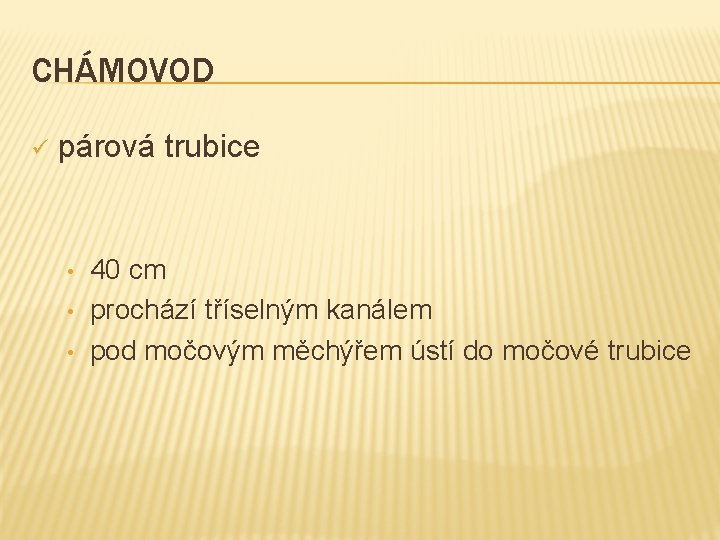 CHÁMOVOD

✓ párová trubice

• 40 cm
• prochází tříselným kanálem
• pod močovým měchýřem ústí do močové trubice